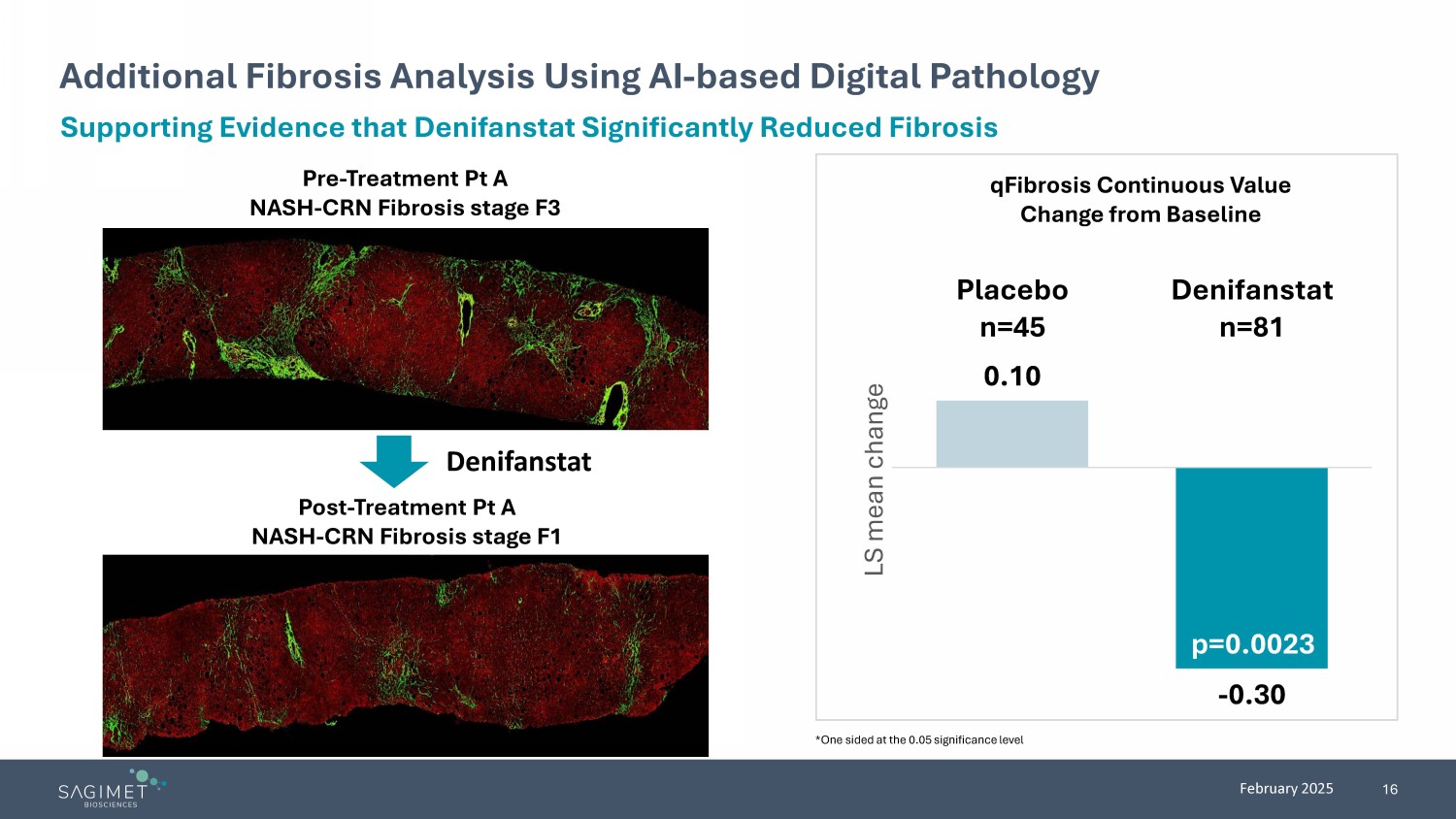 Additional Fibrosis Analysis Using AI-based Digital Pathology

Supporting Evidence that Denifanstat Significantly Reduced Fibrosis

Pre-Treatment Pt A
NASH-CRN Fibrosis stage F3

Denifanstat

Post-Treatment Pt A
NASH-CRN Fibrosis stage F1

qFibrosis Continuous Value
Change from Baseline

Placebo
n=45

Denifanstat
n=81

0.10

LS mean change

p=0.0023

-0.30

*One sided at the 0.05 significance level

SAGIMET
BIOSCIENCES

February 2025

16